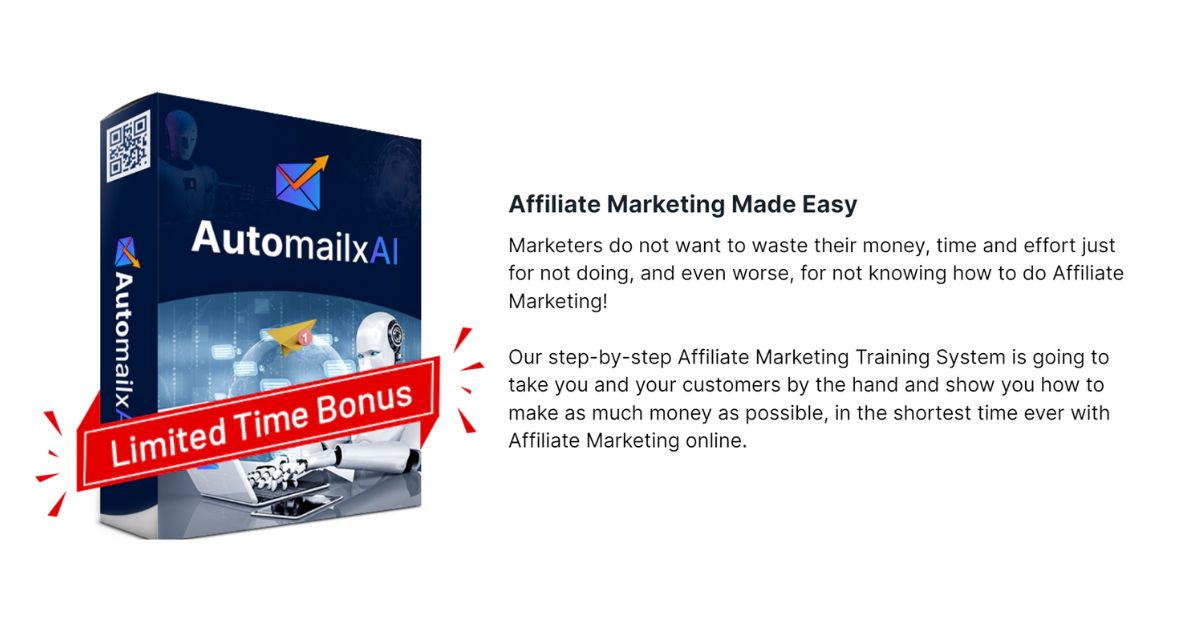 AutomailxAI

AutomailxAI

Limited Time Bonus

Affiliate Marketing Made Easy

Marketers do not want to waste their money, time and effort just for not doing, and even worse, for not knowing how to do Affiliate Marketing!

Our step-by-step Affiliate Marketing Training System is going to take you and your customers by the hand and show you how to make as much money as possible, in the shortest time ever with Affiliate Marketing online.